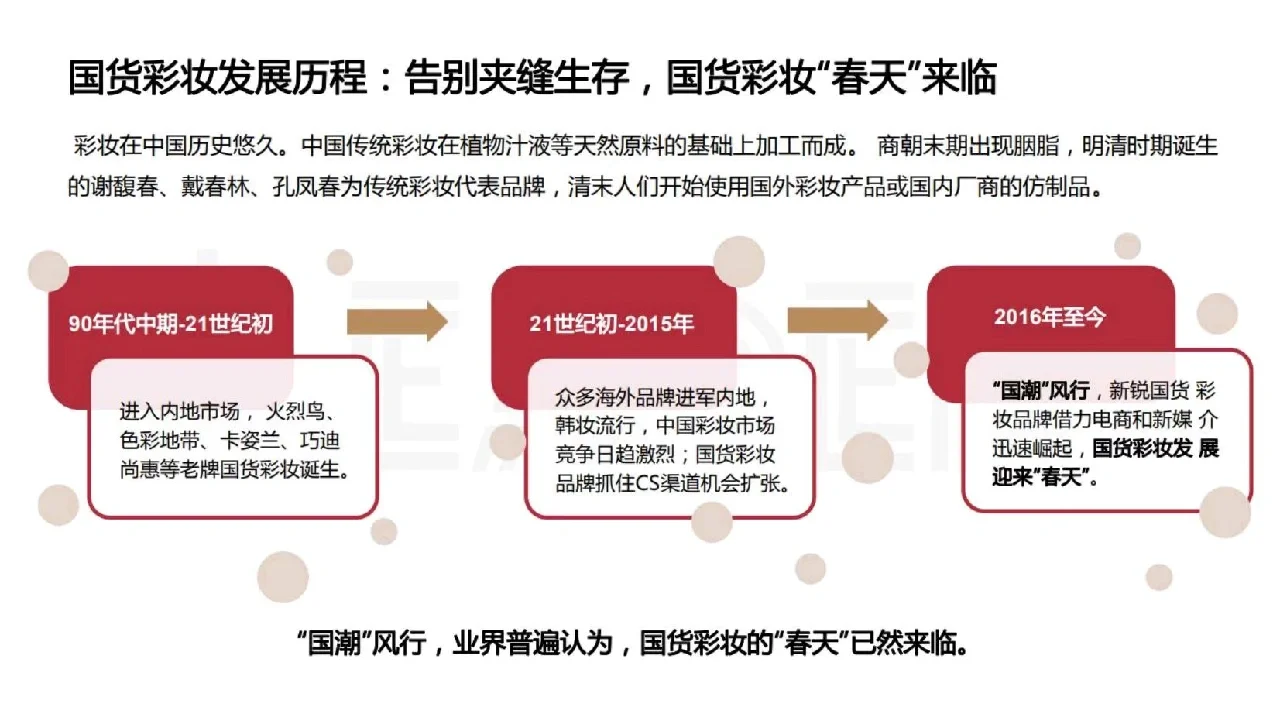 国货彩妆发展历程：告别夹缝生存，国货彩妆“春天”来临

彩妆在中国历史悠久。中国传统彩妆在植物汁液等天然原料的基础上加工而成。 商朝末期出现胭脂，明清时期诞生的谢馥春、戴春林、孔凤春为传统彩妆代表品牌，清末人们开始使用国外彩妆产品或国内厂商的仿制品。

90年代中期-21世纪初

进入内地市场， 火烈鸟、色彩地带、卡姿兰、巧迪尚惠等老牌国货彩妆诞生。

21世纪初-2015年

众多海外品牌进军内地，韩妆流行，中国彩妆市场竞争日趋激烈；国货彩妆品牌抓住CS渠道机会扩张。

2016年至今

“国潮”风行，新锐国货 彩妆品牌借力电商和新媒 介迅速崛起，国货彩妆发 展迎来“春天”。

“国潮”风行，业界普遍认为，国货彩妆的“春天”已然来临。